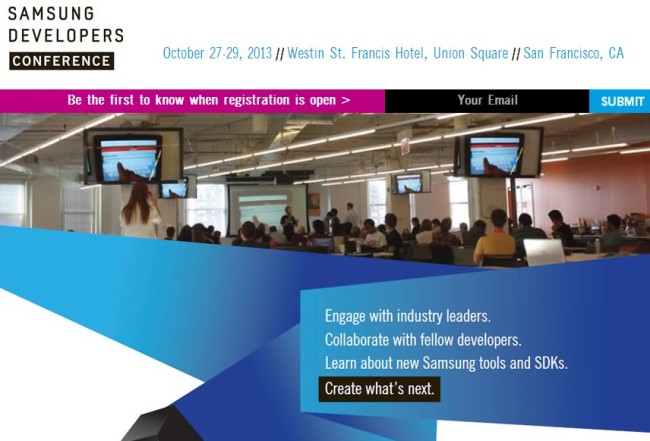 SAMSUNG
DEVELOPERS
CONFERENCE

October 27-29, 2013 // Westin St. Francis Hotel, Union Square // San Francisco, CA

Be the first to know when registration is open >

Your Email

SUBMIT

Engage with industry leaders.
Collaborate with fellow developers.
Learn about new Samsung tools and SDKs.
Create what's next.